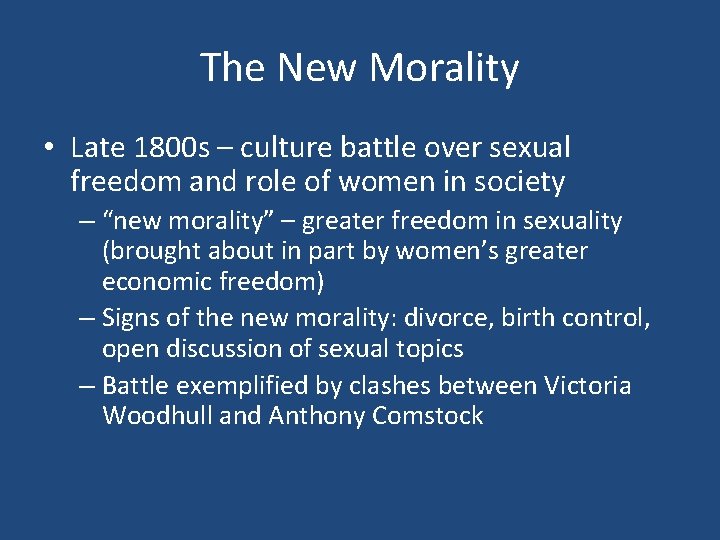 The New Morality

• Late 1800s – culture battle over sexual freedom and role of women in society
  – “new morality” – greater freedom in sexuality (brought about in part by women’s greater economic freedom)
  – Signs of the new morality: divorce, birth control, open discussion of sexual topics
  – Battle exemplified by clashes between Victoria Woodhull and Anthony Comstock